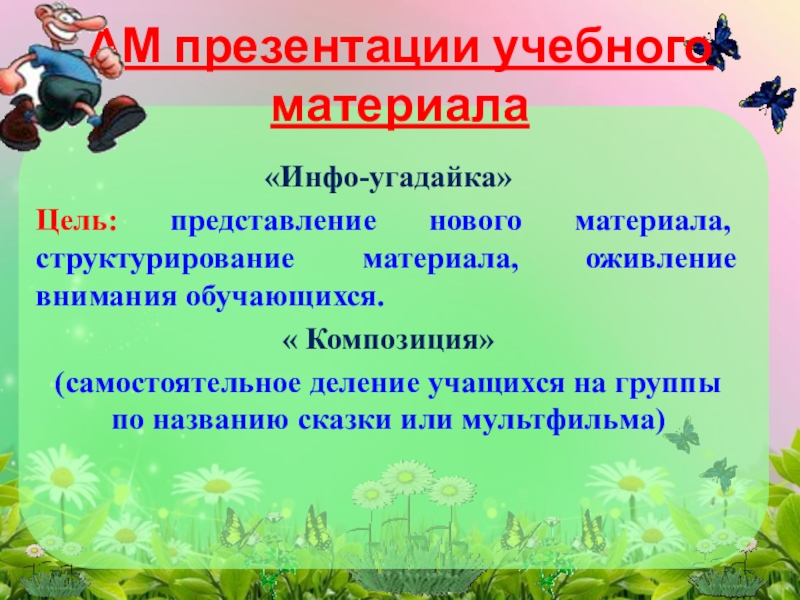 АМ презентации учебного материала

«Инфо-угадайка»

Цель: представление нового материала, структурирование материала, оживление внимания обучающихся.

« Композиция»

(самостоятельное деление учащихся на группы по названию сказки или мультфильма)